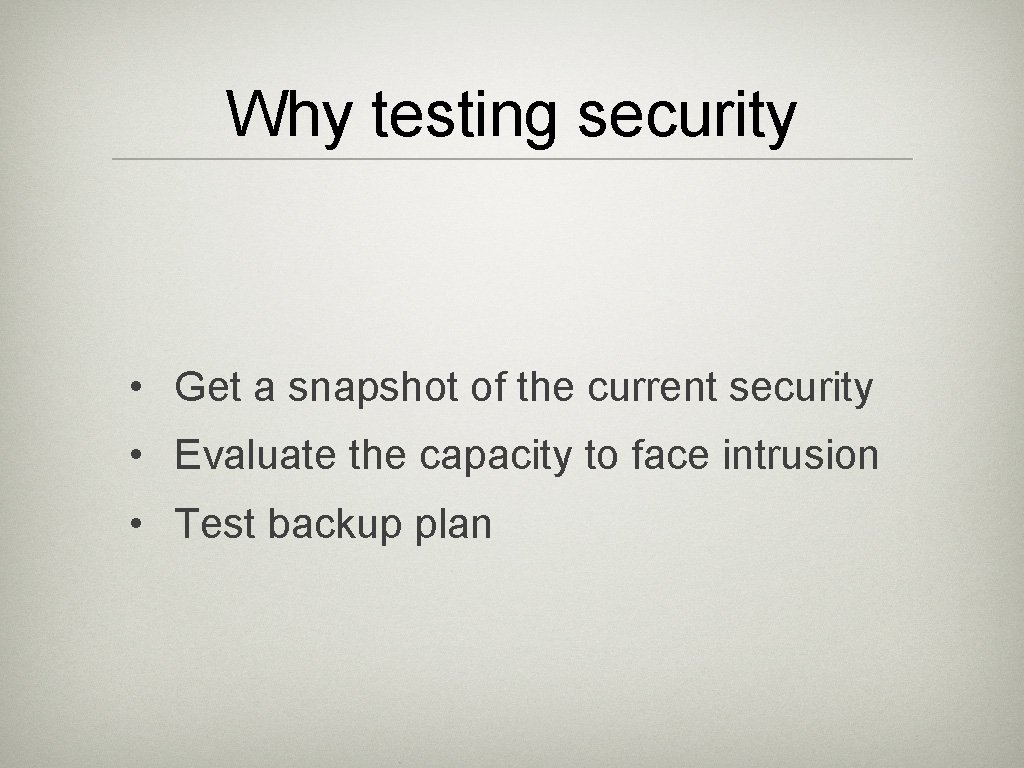 Why testing security

• Get a snapshot of the current security
• Evaluate the capacity to face intrusion
• Test backup plan